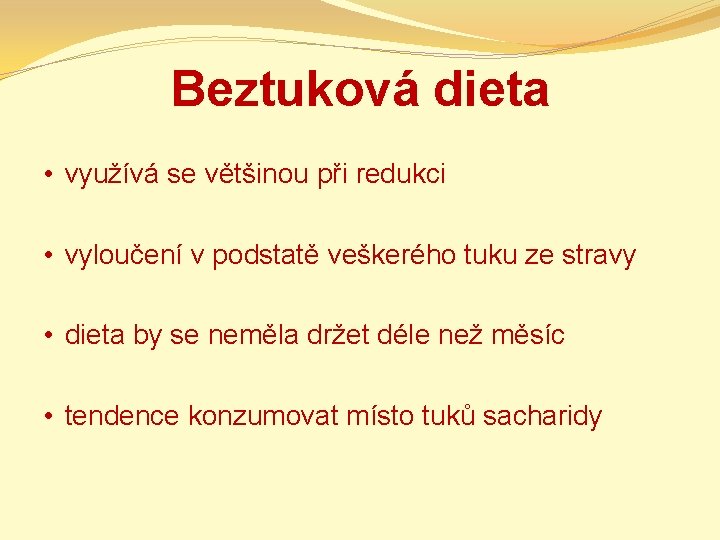 Beztuková dieta

• využívá se většinou při redukci

• vyloučení v podstatě veškerého tuku ze stravy

• dieta by se neměla držet déle než měsíc

• tendence konzumovat místo tuků sacharidy